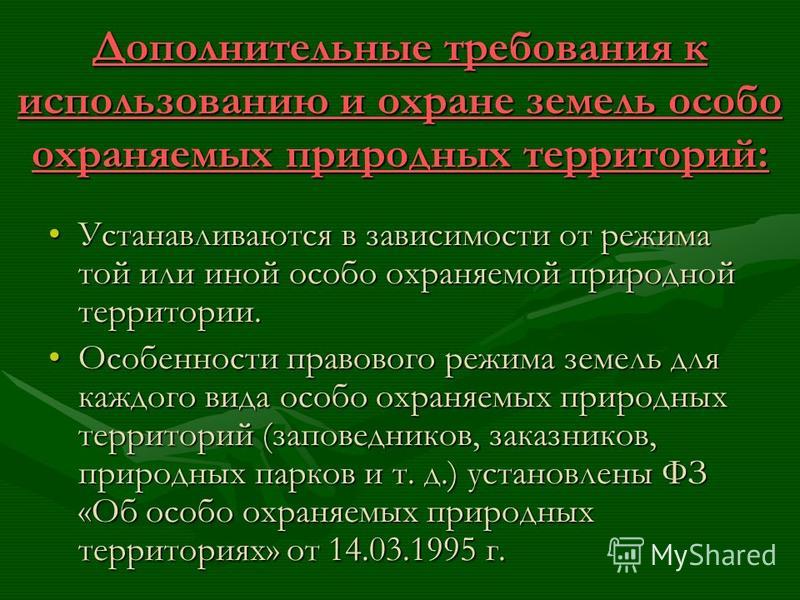 Дополнительные требования к использованию и охране земель особо охраняемых природных территорий:

• Устанавливаются в зависимости от режима той или иной особо охраняемой природной территории.

• Особенности правового режима земель для каждого вида особо охраняемых природных территорий (заповедников, заказников, природных парков и т. д.) установлены ФЗ «Об особо охраняемых природных территориях» от 14.03.1995 г.

MyShared